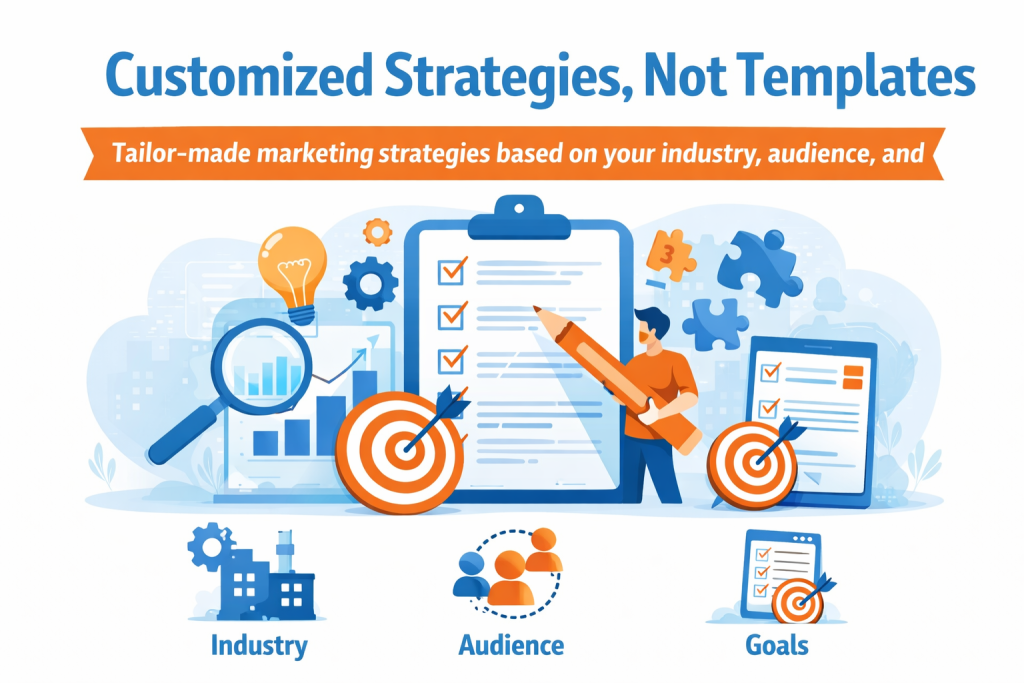 Customized Strategies, Not Templates

Tailor-made marketing strategies based on your industry, audience, and

3

Industry

Audience

Goals